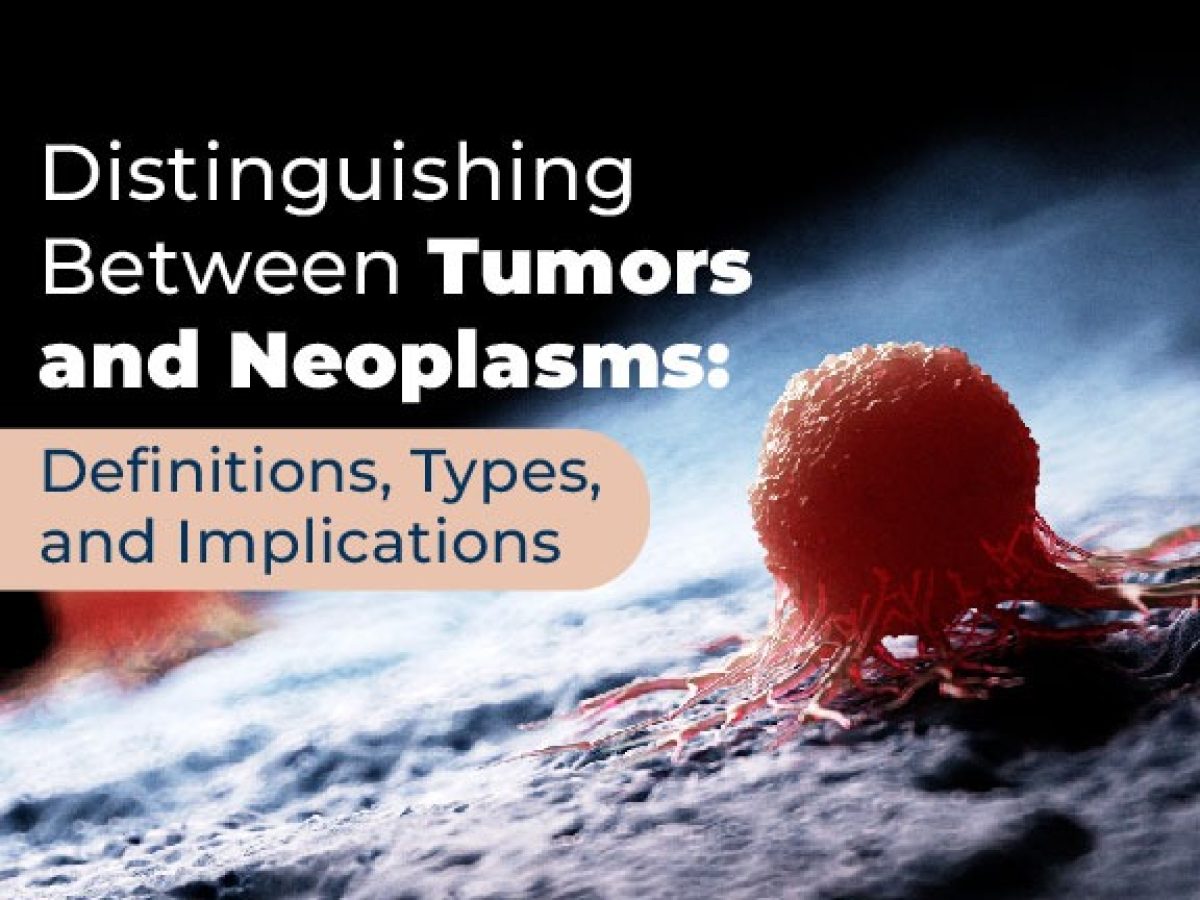 Distinguishing Between Tumors and Neoplasms:

Definitions, Types, and Implications